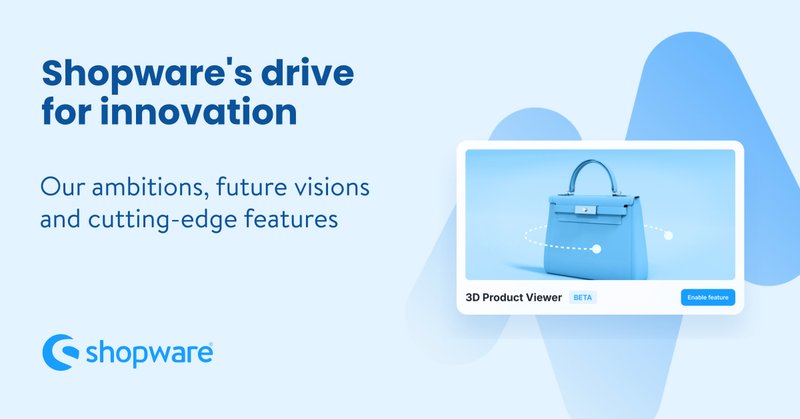 Shopware's drive for innovation

Our ambitions, future visions and cutting-edge features

3D Product Viewer BETA

Enable feature

shopware